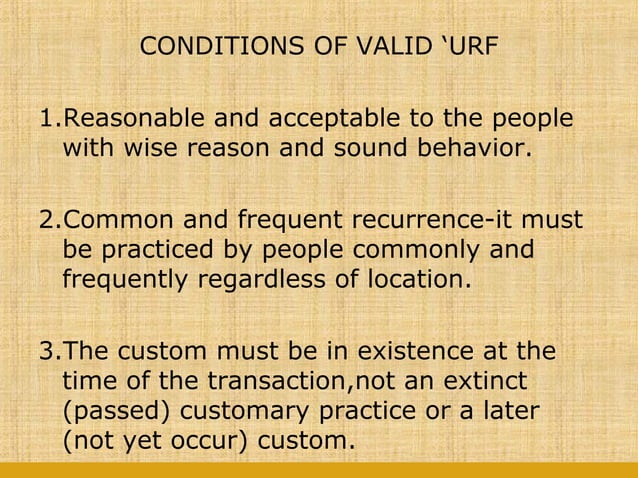 CONDITIONS OF VALID ‘URF

1.Reasonable and acceptable to the people with wise reason and sound behavior.

2.Common and frequent recurrence-it must be practiced by people commonly and frequently regardless of location.

3.The custom must be in existence at the time of the transaction,not an extinct (passed) customary practice or a later (not yet occur) custom.